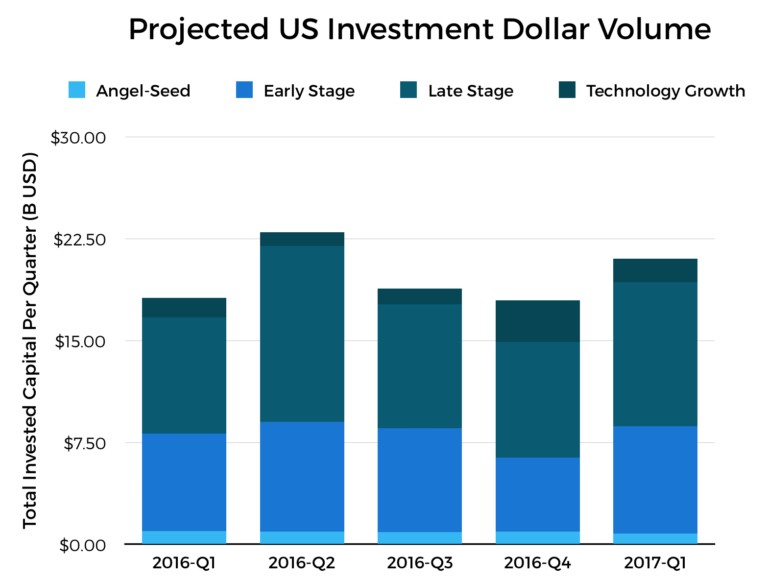 Projected US Investment Dollar Volume

Angel-Seed
Early Stage
Late Stage
Technology Growth

Total Invested Capital Per Quarter (B USD)

$30.00
$22.50
$15.00
$7.50
$0.00

2016-Q1
2016-Q2
2016-Q3
2016-Q4
2017-Q1